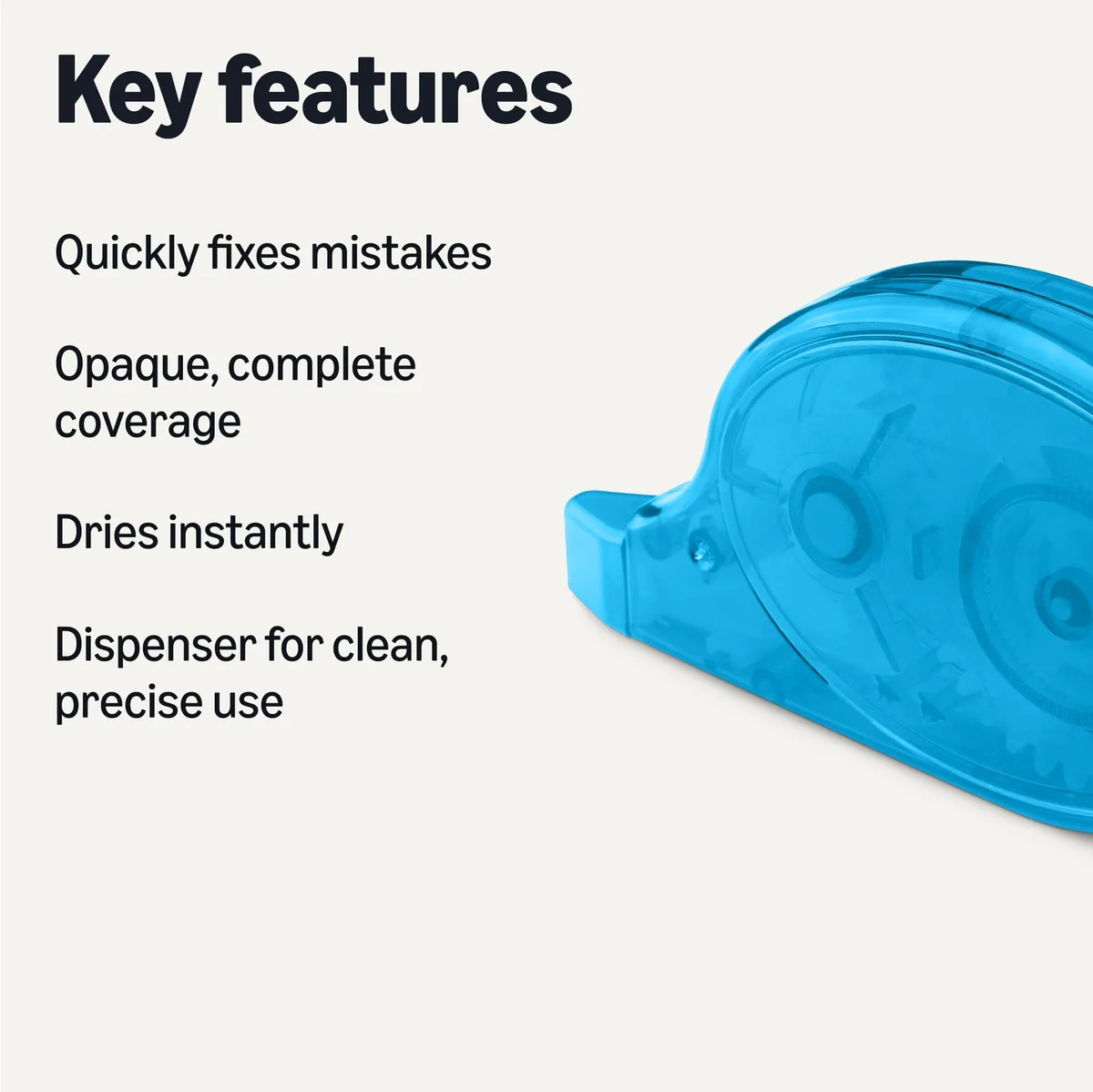 Key features

Quickly fixes mistakes

Opaque, complete coverage

Dries instantly

Dispenser for clean, precise use